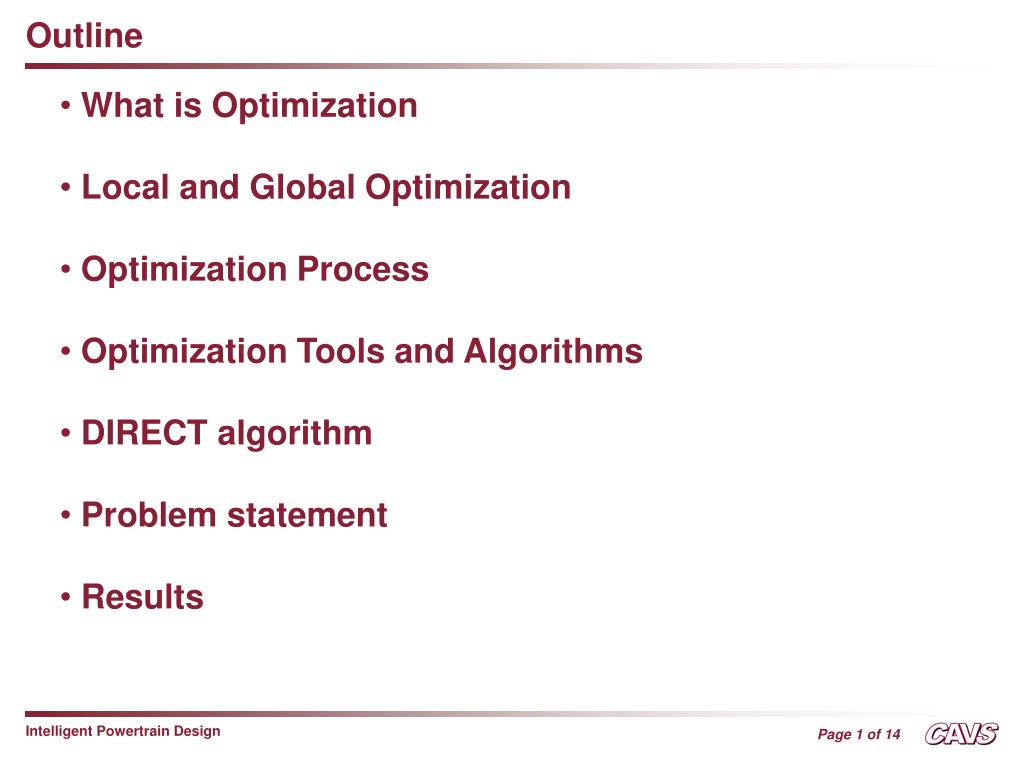 Outline

• What is Optimization

• Local and Global Optimization

• Optimization Process

• Optimization Tools and Algorithms

• DIRECT algorithm

• Problem statement

• Results

Intelligent Powertrain Design

Page 1 of 14

CAVS